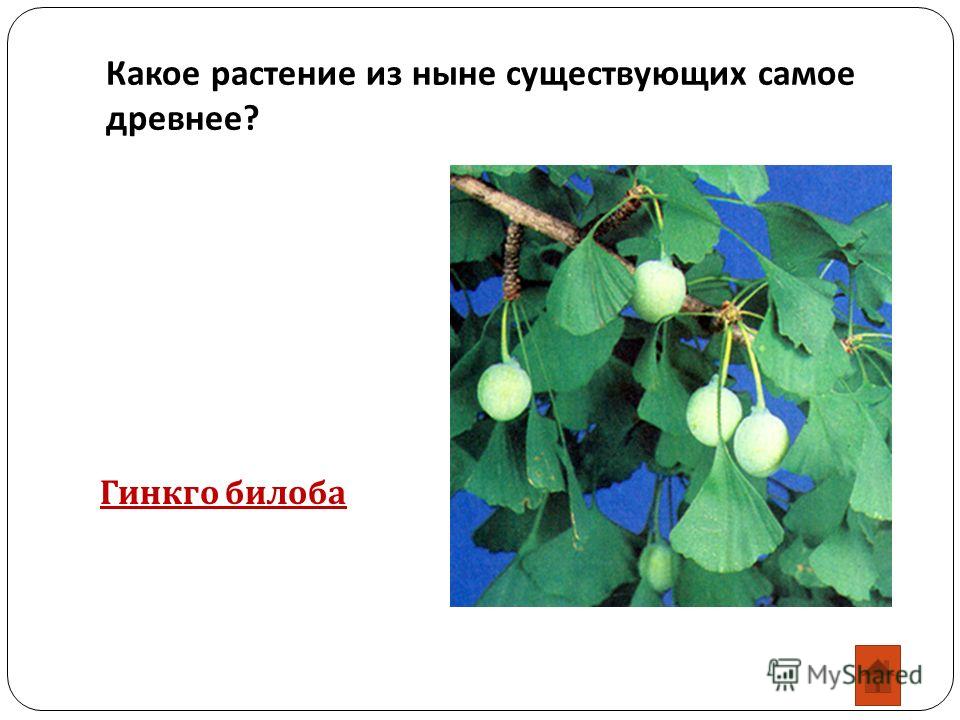 Какое растение из ныне существующих самое древнее?

Гинкго билоба

MyShared